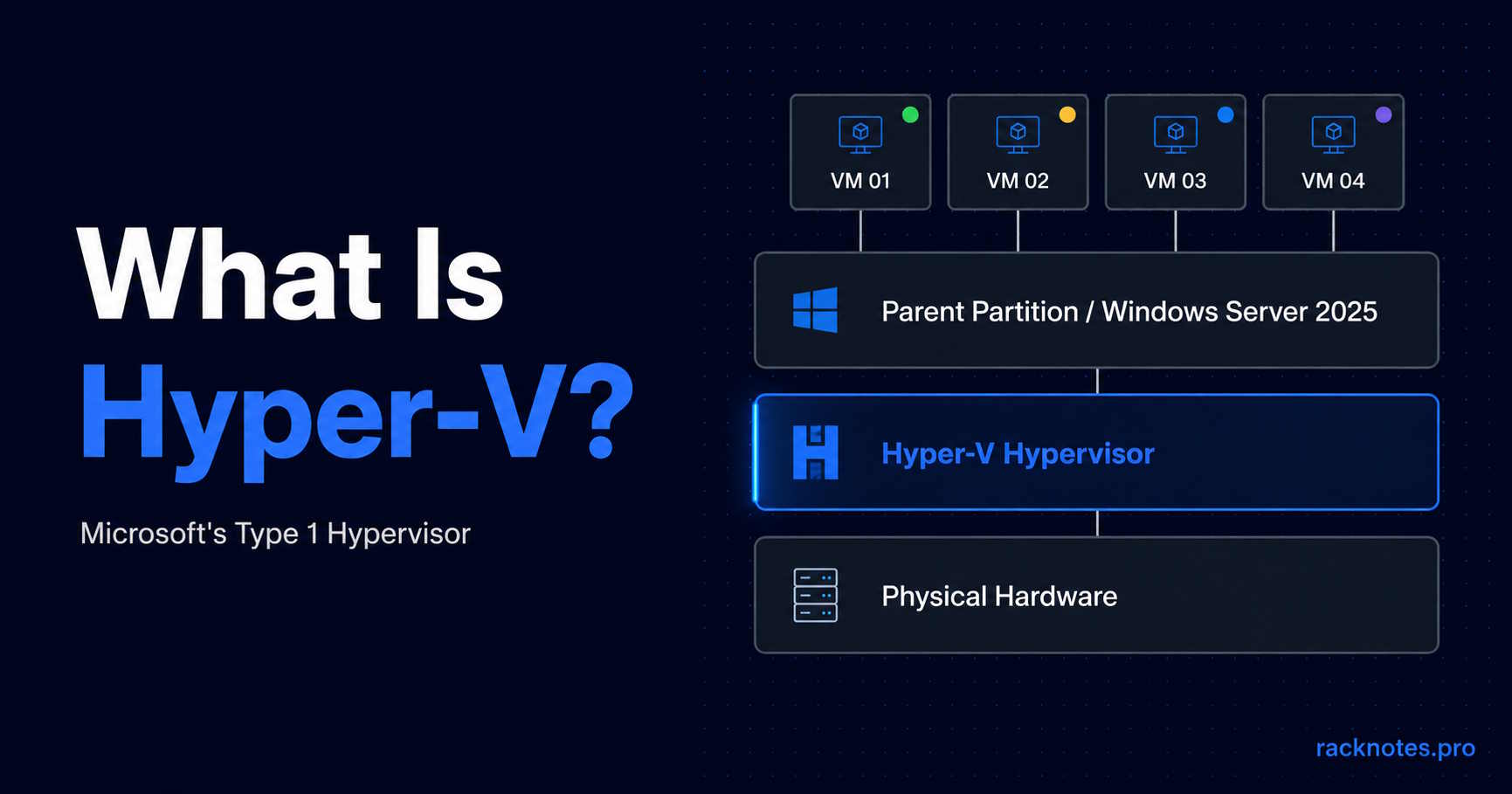 What Is
Hyper-V?

Microsoft's Type 1 Hypervisor

VM 01
VM 02
VM 03
VM 04

Parent Partition / Windows Server 2025

Hyper-V Hypervisor

Physical Hardware

racknotes.pro